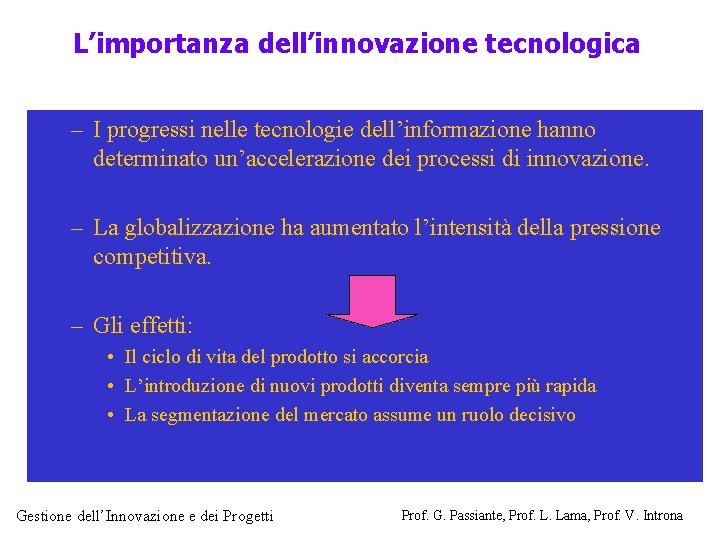 L'importanza dell'innovazione tecnologica

– I progressi nelle tecnologie dell'informazione hanno determinato un'accelerazione dei processi di innovazione.

– La globalizzazione ha aumentato l'intensità della pressione competitiva.

– Gli effetti:

• Il ciclo di vita del prodotto si accorcia
• L'introduzione di nuovi prodotti diventa sempre più rapida
• La segmentazione del mercato assume un ruolo decisivo

Gestione dell'Innovazione e dei Progetti

Prof. G. Passiante, Prof. L. Lama, Prof. V. Introna